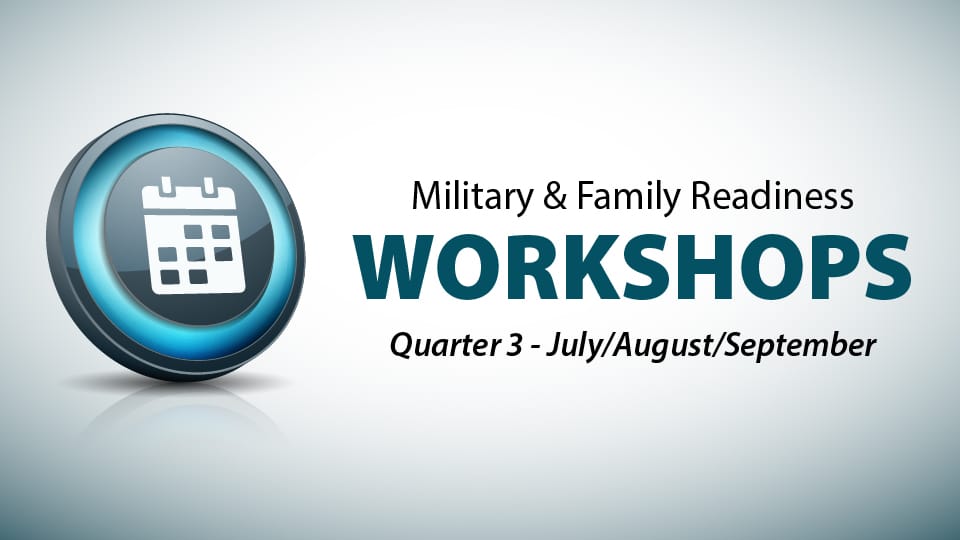 Military & Family Readiness
WORKSHOPS
Quarter 3 - July/August/September